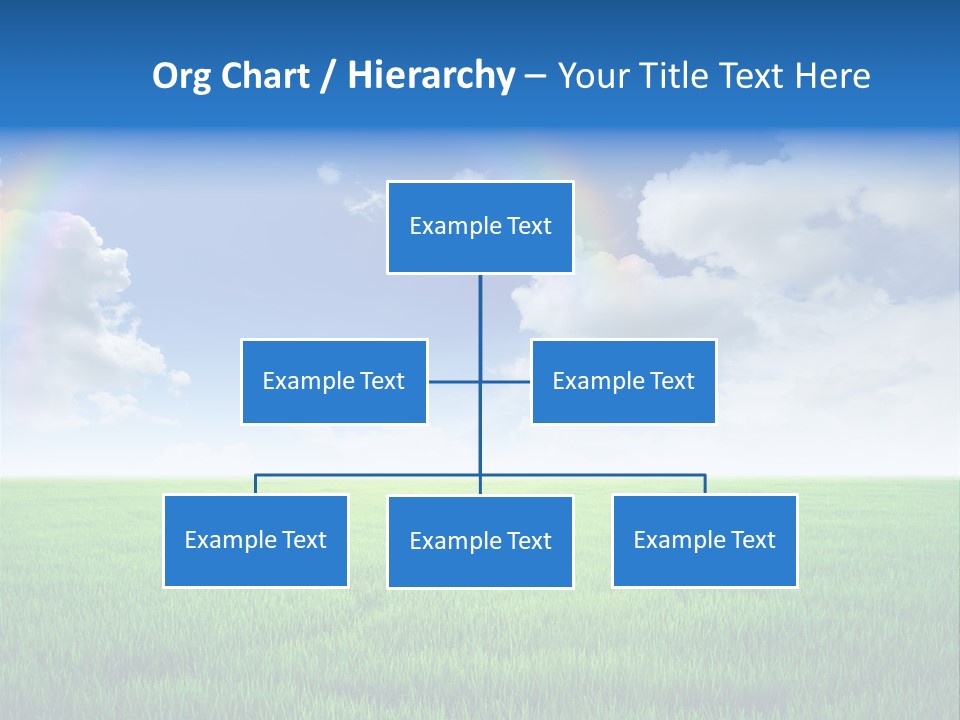 Org Chart / Hierarchy – Your Title Text Here

Example Text

Example Text

Example Text

Example Text

Example Text

Example Text